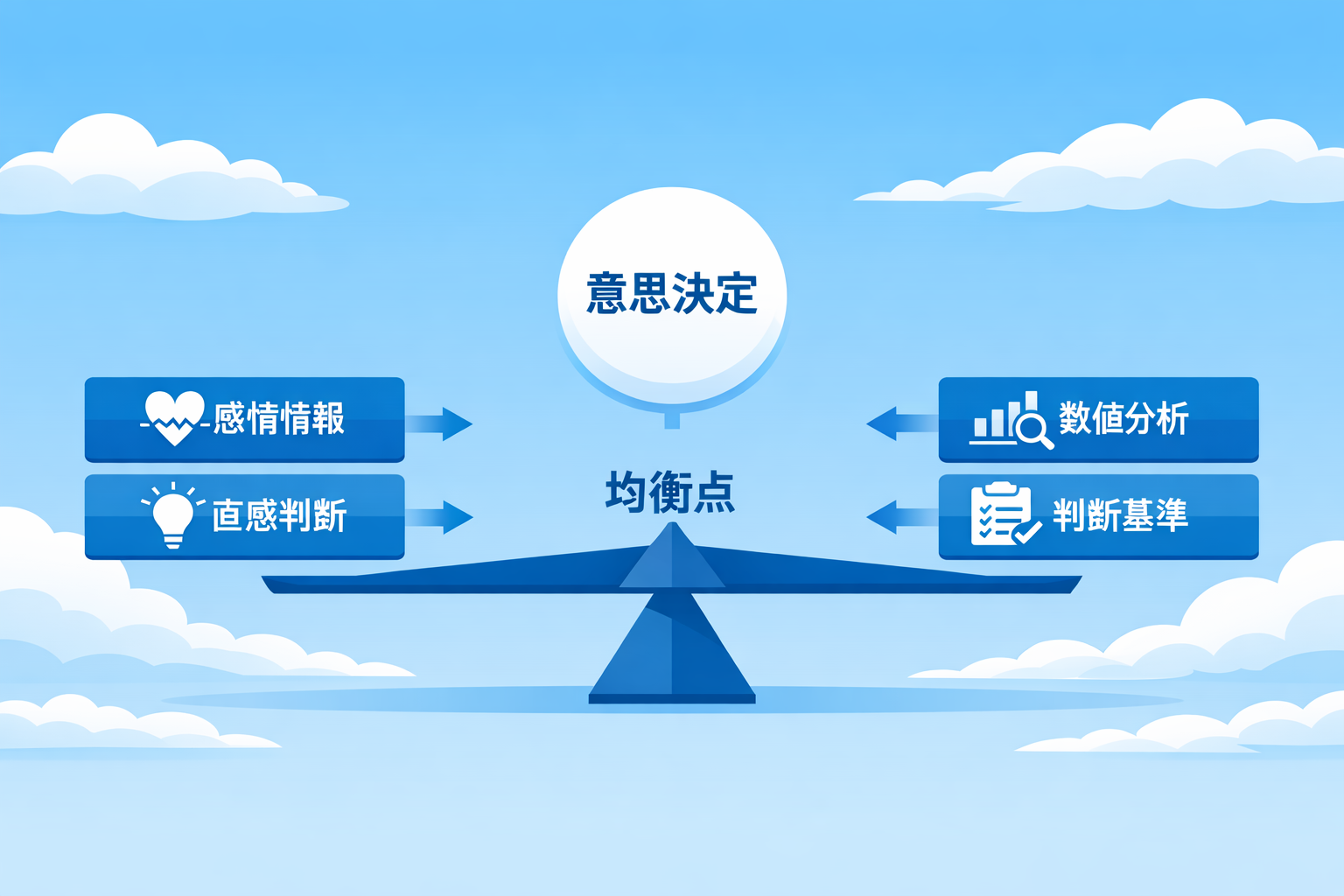 意思決定

感情情報

直感判断

均衡点

数値分析

判断基準